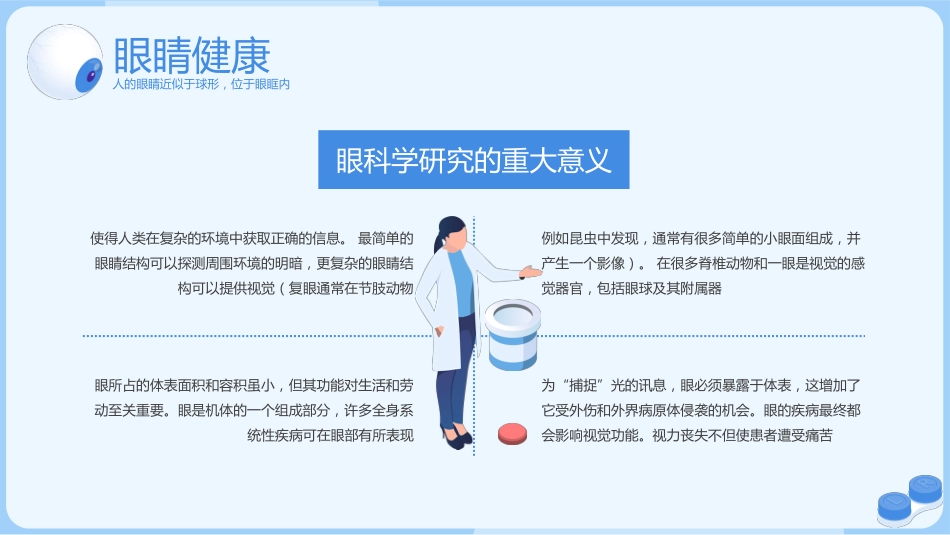 眼睛健康

人的眼睛近似于球形，位于眼眶内

眼科学研究的重大意义

使得人类在复杂的环境中获取正确的信息。 最简单的眼睛结构可以探测周围环境的明暗，更复杂的眼睛结构可以提供视觉（复眼通常在节肢动物

例如昆虫中发现，通常有很多简单的小眼面组成，并产生一个影像）。 在很多脊椎动物和一眼是视觉的感觉器官，包括眼球及其附属器

眼所占的体表面积和容积虽小，但其功能对生活和劳动至关重要。眼是机体的一个组成部分，许多全身系统性疾病可在眼部有所表现

为“捕捉”光的讯息，眼必须暴露于体表，这增加了它受外伤和外界病原体侵袭的机会。眼的疾病最终都会影响视觉功能。视力丧失不但使患者遭受痛苦